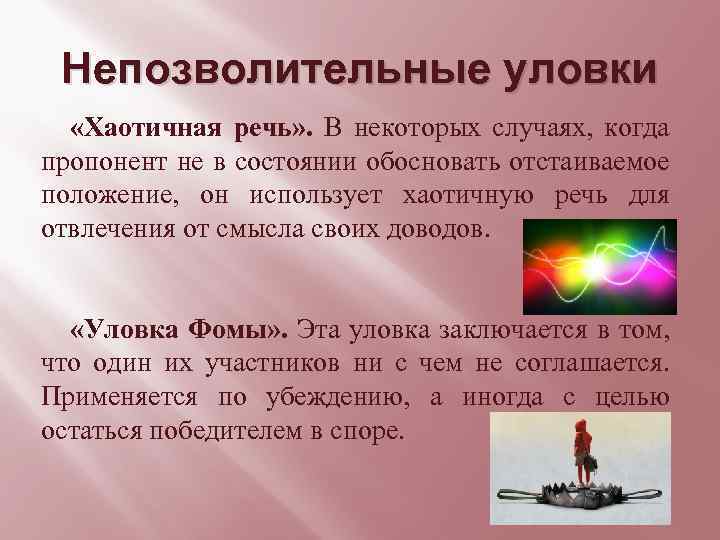 Непозволительные уловки

«Хаотичная речь». В некоторых случаях, когда пропонент не в состоянии обосновать отстаиваемое положение, он использует хаотичную речь для отвлечения от смысла своих доводов.

«Уловка Фомы». Эта уловка заключается в том, что один их участников ни с чем не соглашается. Применяется по убеждению, а иногда с целью остаться победителем в споре.